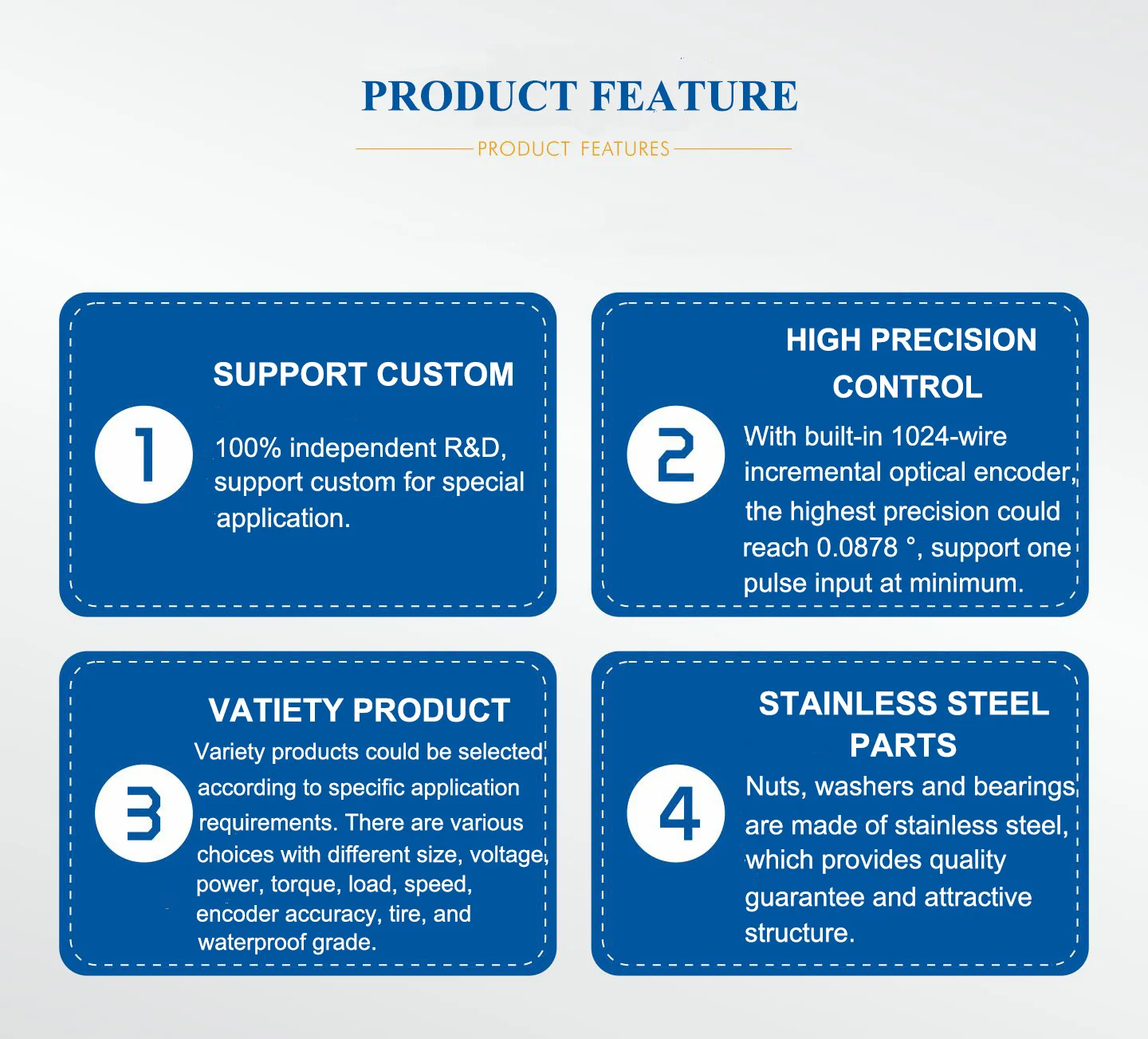 PRODUCT FEATURE

PRODUCT FEATURES

1

SUPPORT CUSTOM

100% independent R&D, support custom for special application.

2

HIGH PRECISION CONTROL

With built-in 1024-wire incremental optical encoder, the highest precision could reach 0.0878 °, support one pulse input at minimum.

3

VATIETY PRODUCT

Variety products could be selected according to specific application requirements. There are various choices with different size, voltage, power, torque, load, speed, encoder accuracy, tire, and waterproof grade.

4

STAINLESS STEEL PARTS

Nuts, washers and bearings are made of stainless steel, which provides quality guarantee and attractive structure.